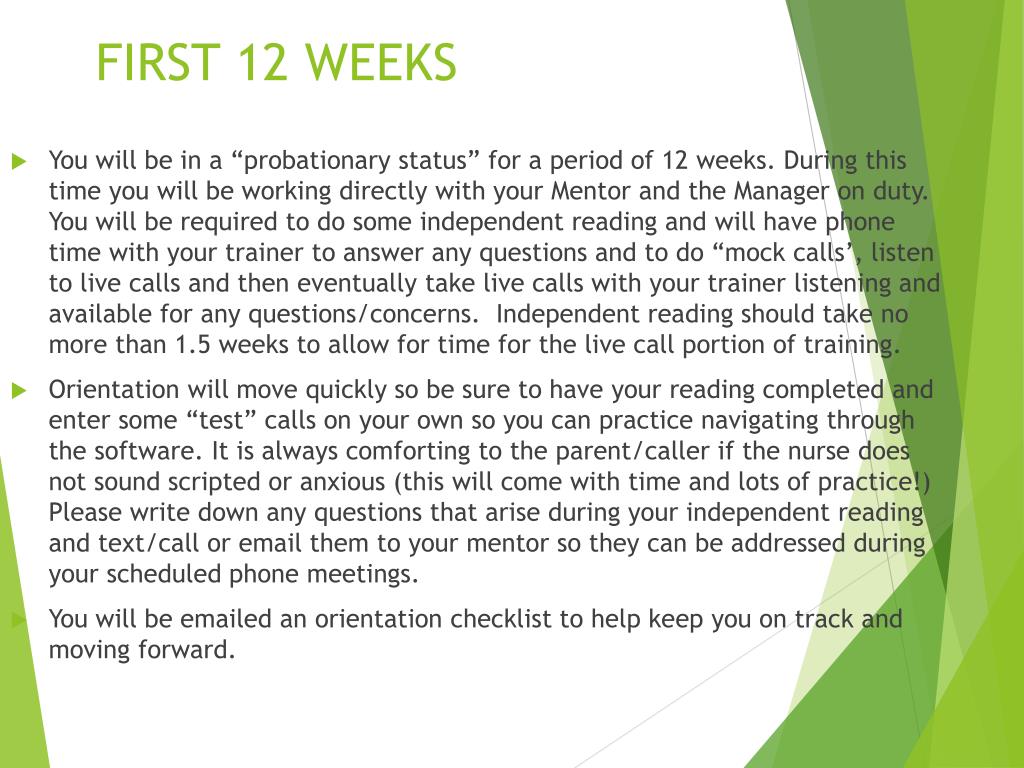 FIRST 12 WEEKS

You will be in a “probationary status” for a period of 12 weeks. During this time you will be working directly with your Mentor and the Manager on duty. You will be required to do some independent reading and will have phone time with your trainer to answer any questions and to do “mock calls’, listen to live calls and then eventually take live calls with your trainer listening and available for any questions/concerns. Independent reading should take no more than 1.5 weeks to allow for time for the live call portion of training.

Orientation will move quickly so be sure to have your reading completed and enter some “test” calls on your own so you can practice navigating through the software. It is always comforting to the parent/caller if the nurse does not sound scripted or anxious (this will come with time and lots of practice!) Please write down any questions that arise during your independent reading and text/call or email them to your mentor so they can be addressed during your scheduled phone meetings.

You will be emailed an orientation checklist to help keep you on track and moving forward.